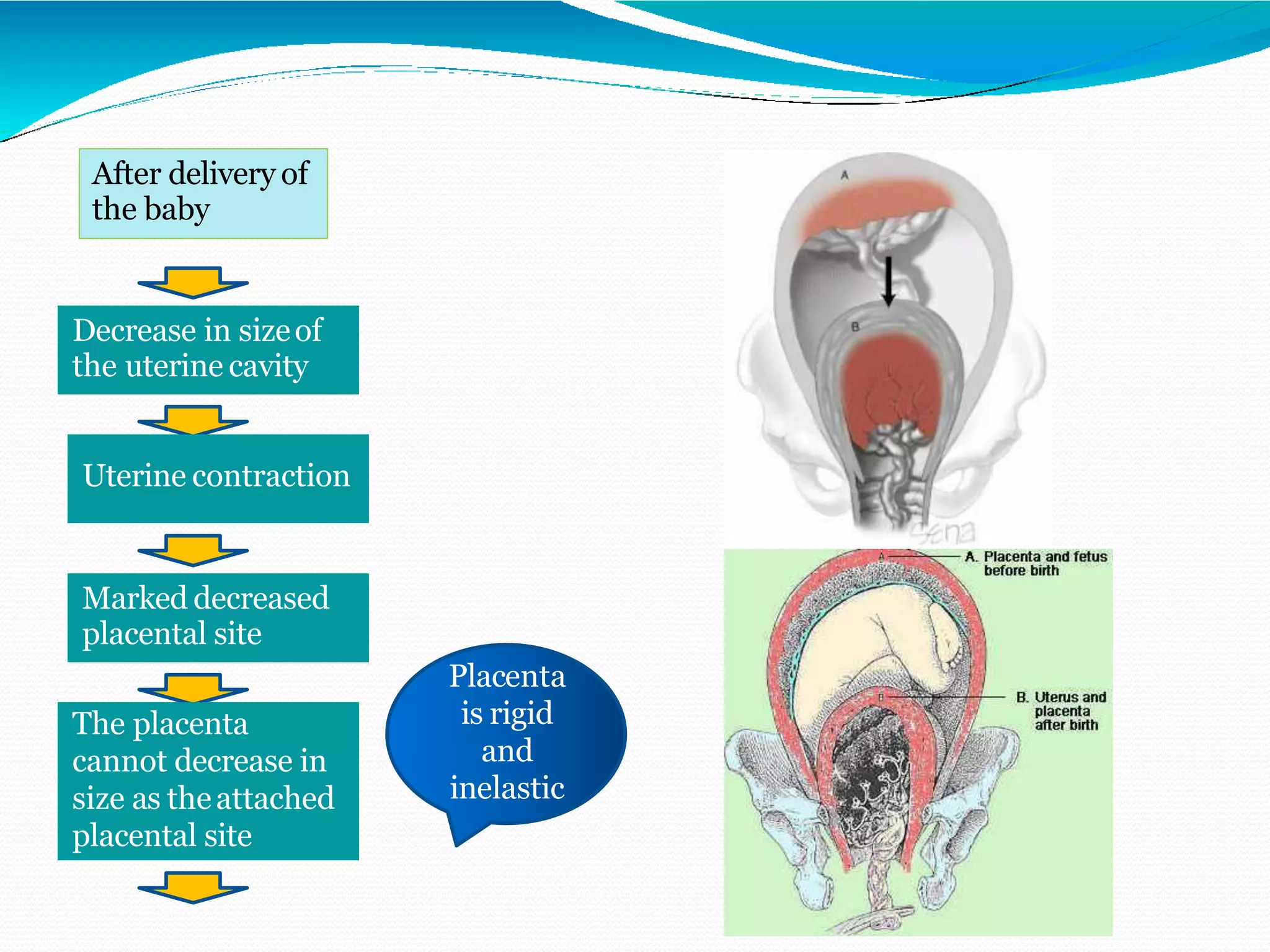 After delivery of the baby

Decrease in size of the uterine cavity

Uterine contraction

Marked decreased placental site

The placenta cannot decrease in size as the attached placental site

Placenta is rigid and inelastic

A

B

Sena

A

A. Placenta and fetus before birth

B

B. Uterus and placenta after birth